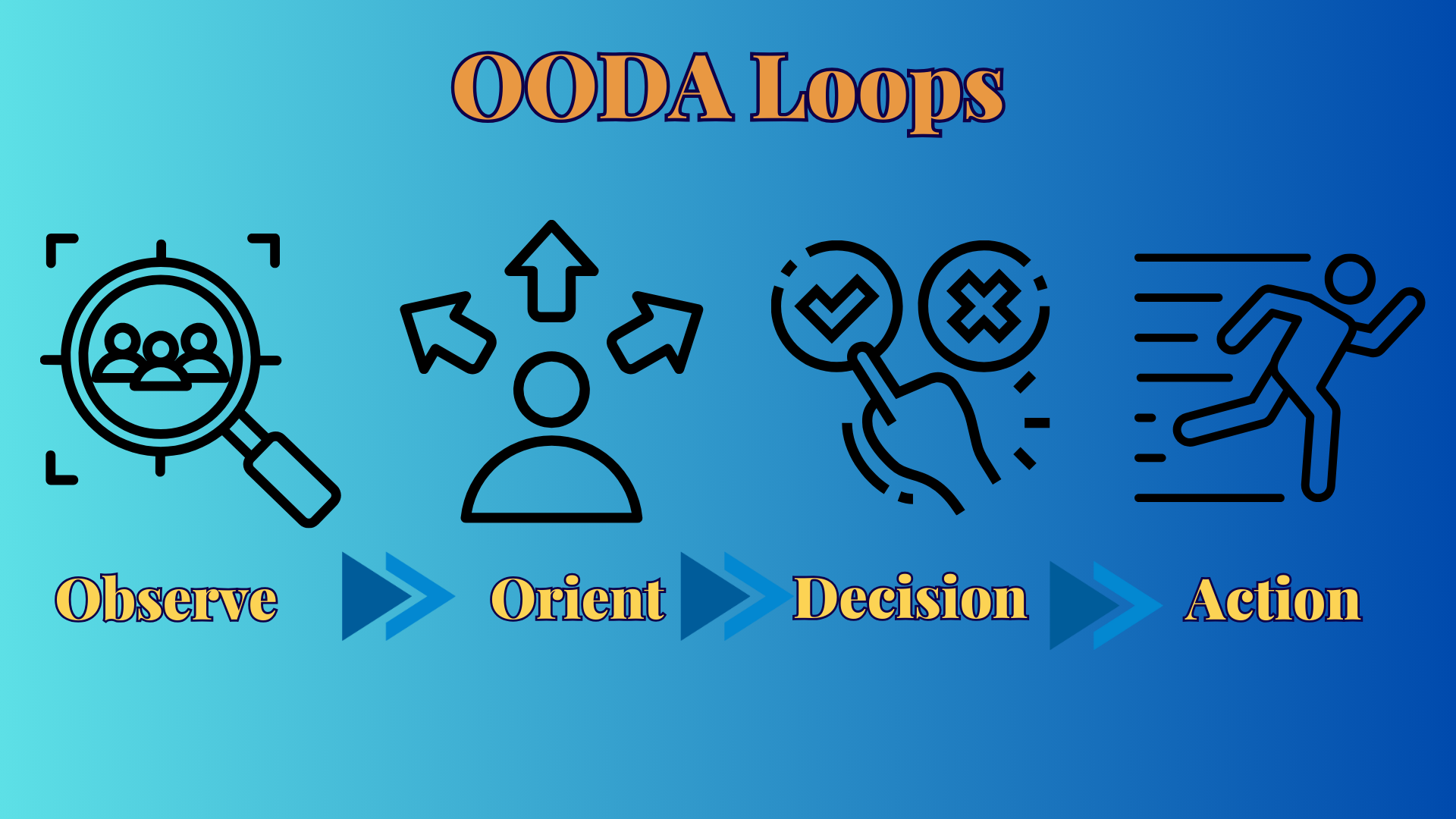 OODA Loops

Observe

Orient

Decision

Action